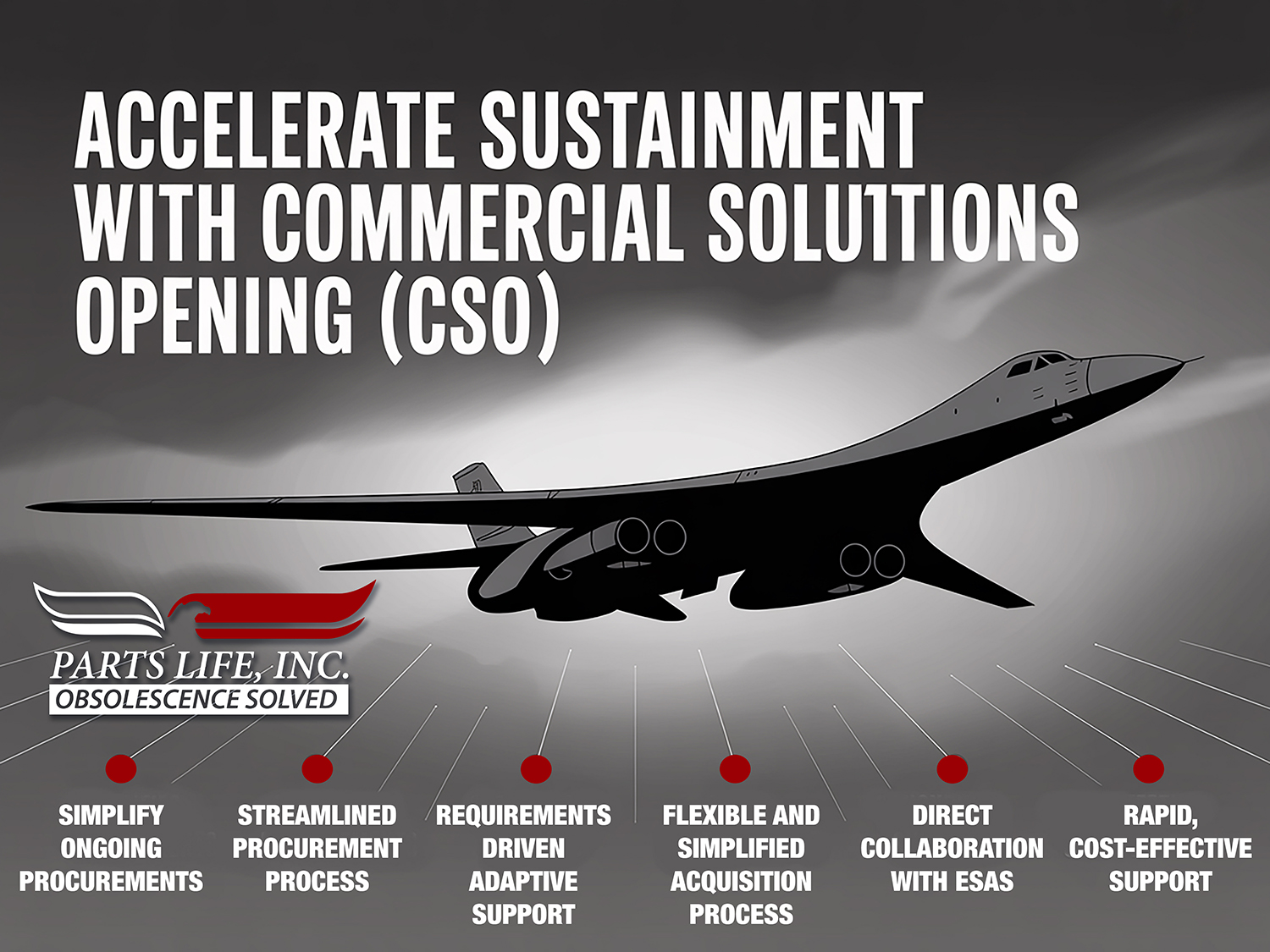 ACCELERATE SUSTAINMENT WITH COMMERCIAL SOLU1TIONS OPENING (CSO)

PARTS LIFE, INC.
OBSOLESCENCE SOLVED

SIMPLIFY ONGOING PROCUREMENTS

STREAMLINED PROCUREMENT PROCESS

REQUIREMENTS DRIVEN ADAPTIVE SUPPORT

FLEXIBLE AND SIMPLIFIED ACQUISITION PROCESS

DIRECT COLLABORATION WITH ESAS

RAPID, COST-EFFECTIVE SUPPORT